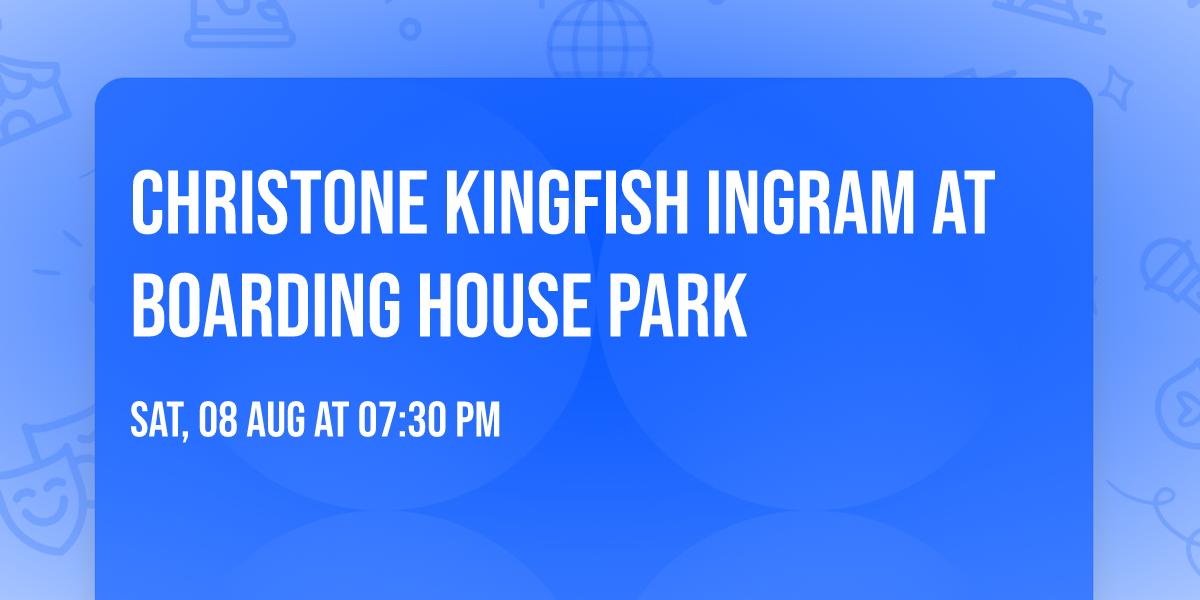 CHRISTONE KINGFISH INGRAM AT BOARDING HOUSE PARK

SAT, 08 AUG AT 07:30 PM